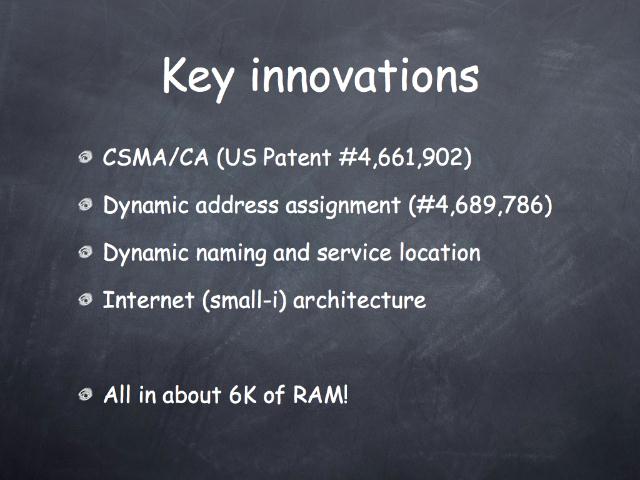 Key innovations

CSMA/CA (US Patent #4,661,902)

Dynamic address assignment (#4,689,786)

Dynamic naming and service location

Internet (small-i) architecture

All in about 6K of RAM!